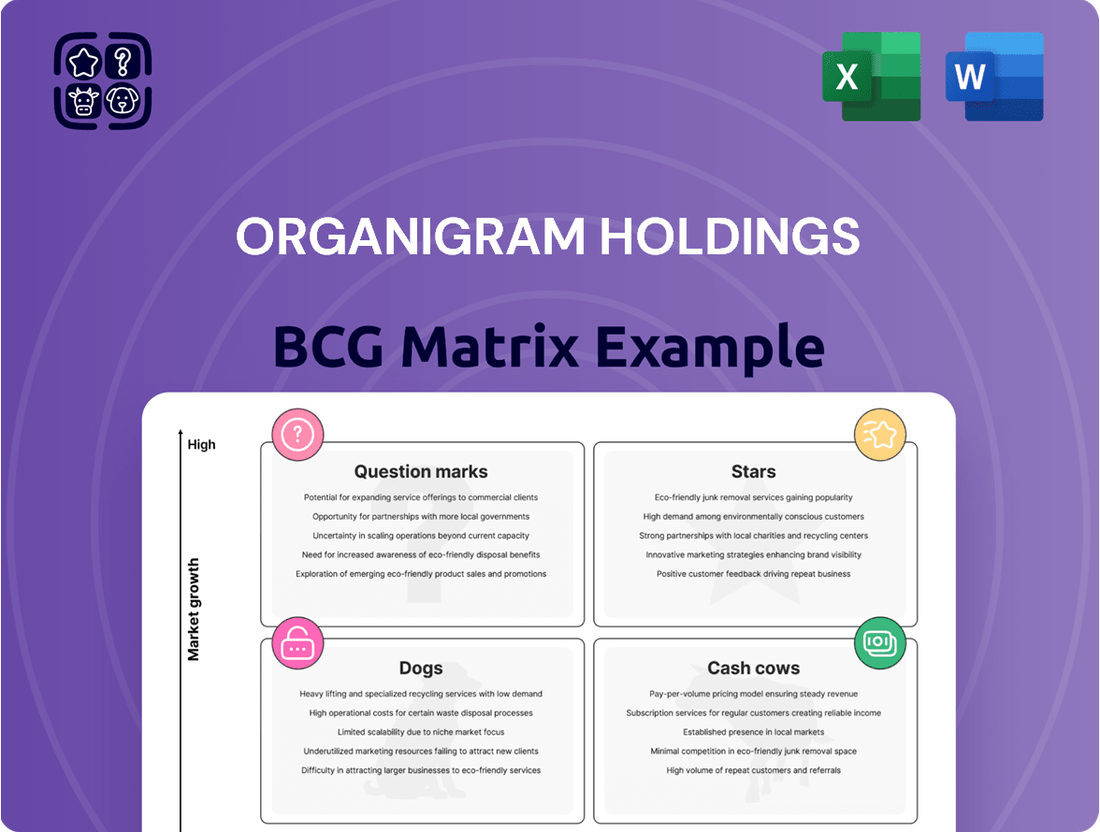 X

W

ORGANIGRAM HOLDINGS

BCG Matrix Example

High

Market growth

Question marks

Potential for expanding service offerings to commercial clients
Opportunity for partnerships with more local governments
Uncertainty in scaling operations beyond current capacity
Need for increased awareness of eco-friendly disposal benefits
Exploration of emerging eco-friendly product sales and promotions

Stars

Eco-friendly junk removal services gaining popularity
High demand among environmentally conscious customers
Strong partnerships with local charities and recycling centers
Innovative marketing strategies enhancing brand visibility
Positive customer feedback driving repeat business

Dogs

Heavy lifting and specialized recycling services with low demand
High operational costs for certain waste disposal processes
Limited scalability due to niche market focus
Underutilized marketing resources failing to attract new clients
Difficulty in attracting larger businesses to eco-friendly services

Cash cows

Pay-per-volume pricing model ensuring steady revenue
Subscription services for regular customers creating reliable income
Established presence in local markets
Minimal competition in eco-friendly junk removal space
High volume of repeat customers and referrals